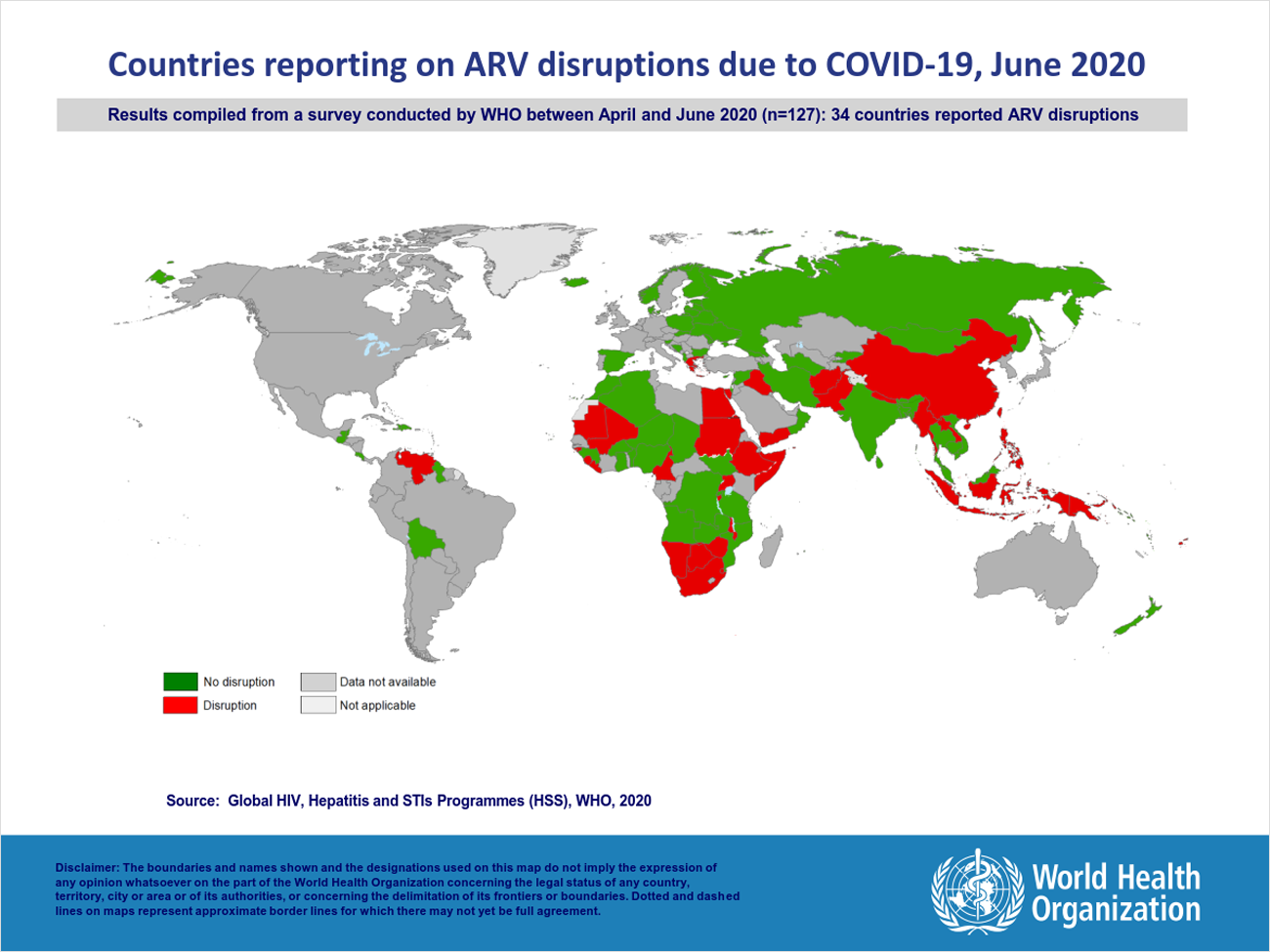 Countries reporting on ARV disruptions due to COVID-19, June 2020

Results compiled from a survey conducted by WHO between April and June 2020 (n=127): 34 countries reported ARV disruptions

No disruption
Disruption
Data not available
Not applicable

Source: Global HIV, Hepatitis and STIs Programmes (HSS), WHO, 2020

Disclaimer: The boundaries and names shown and the designations used on this map do not imply the expression of any opinion whatsoever on the part of the World Health Organization concerning the legal status of any country, territory, city or area or of its authorities, or concerning the delimitation of its frontiers or boundaries. Dotted and dashed lines on maps represent approximate border lines for which there may not yet be full agreement.

World Health Organization